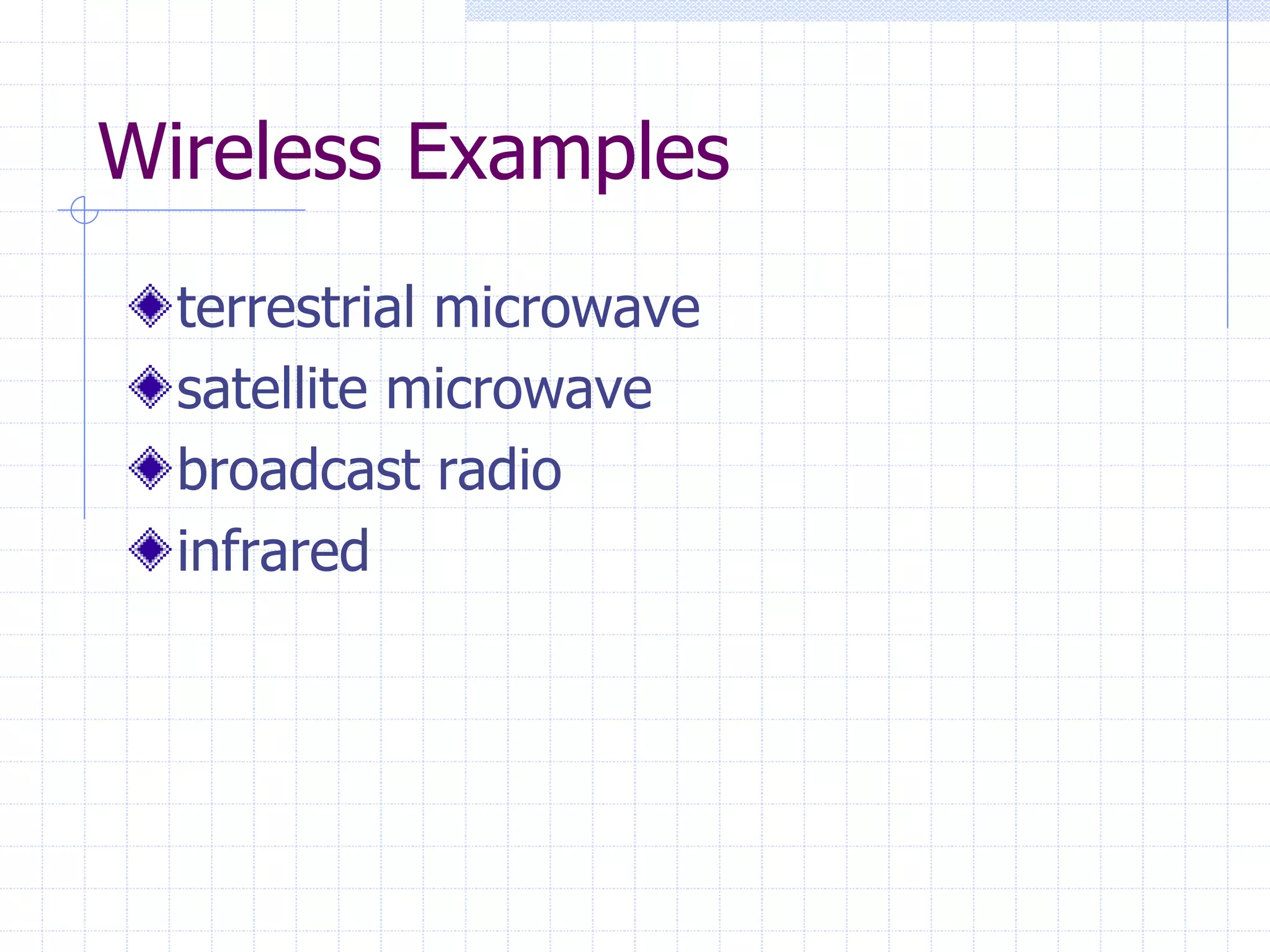 Wireless Examples

terrestrial microwave
satellite microwave
broadcast radio
infrared